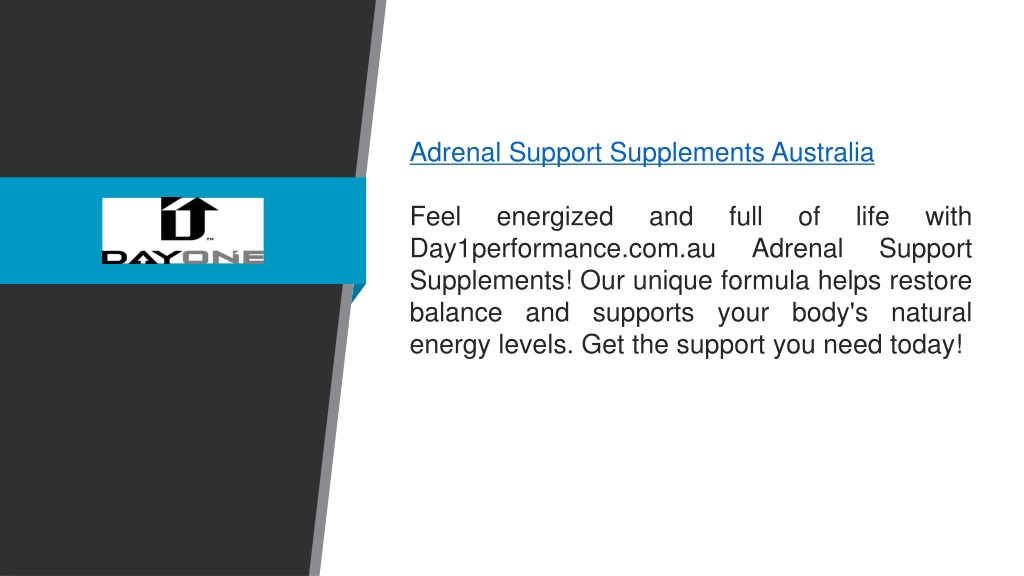 DAYONE

Adrenal Support Supplements Australia

Feel energized and full of life with Day1performance.com.au Adrenal Support Supplements! Our unique formula helps restore balance and supports your body's natural energy levels. Get the support you need today!